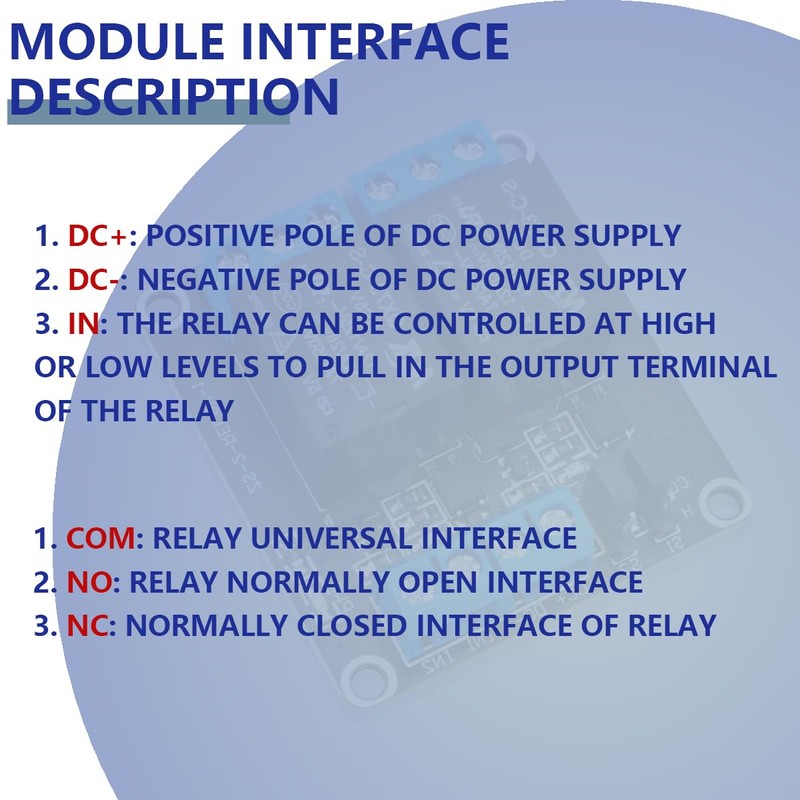 MODULE INTERFACE DESCRIPTION

1. DC+: POSITIVE POLE OF DC POWER SUPPLY
2. DC-: NEGATIVE POLE OF DC POWER SUPPLY
3. IN: THE RELAY CAN BE CONTROLLED AT HIGH OR LOW LEVELS TO PULL IN THE OUTPUT TERMINAL OF THE RELAY

1. COM: RELAY UNIVERSAL INTERFACE
2. NO: RELAY NORMALLY OPEN INTERFACE
3. NC: NORMALLY CLOSED INTERFACE OF RELAY